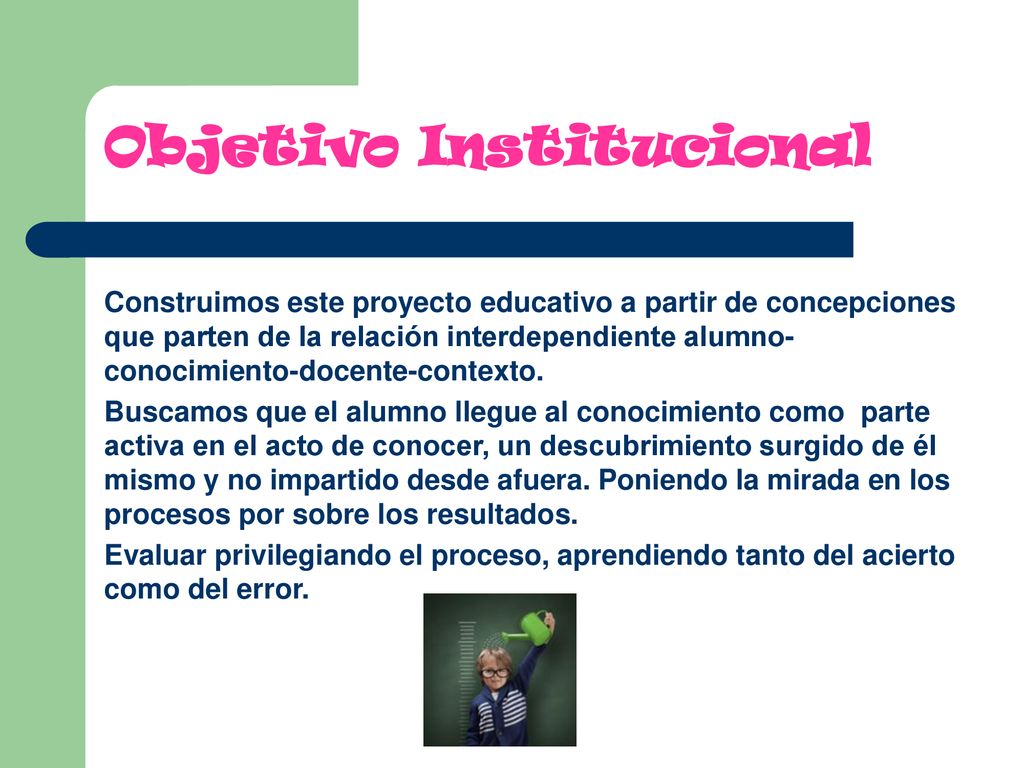 Objetivo Institucional

Construimos este proyecto educativo a partir de concepciones que parten de la relación interdependiente alumno-conocimiento-docente-contexto.

Buscamos que el alumno llegue al conocimiento como parte activa en el acto de conocer, un descubrimiento surgido de él mismo y no impartido desde afuera. Poniendo la mirada en los procesos por sobre los resultados.

Evaluar privilegiando el proceso, aprendiendo tanto del acierto como del error.